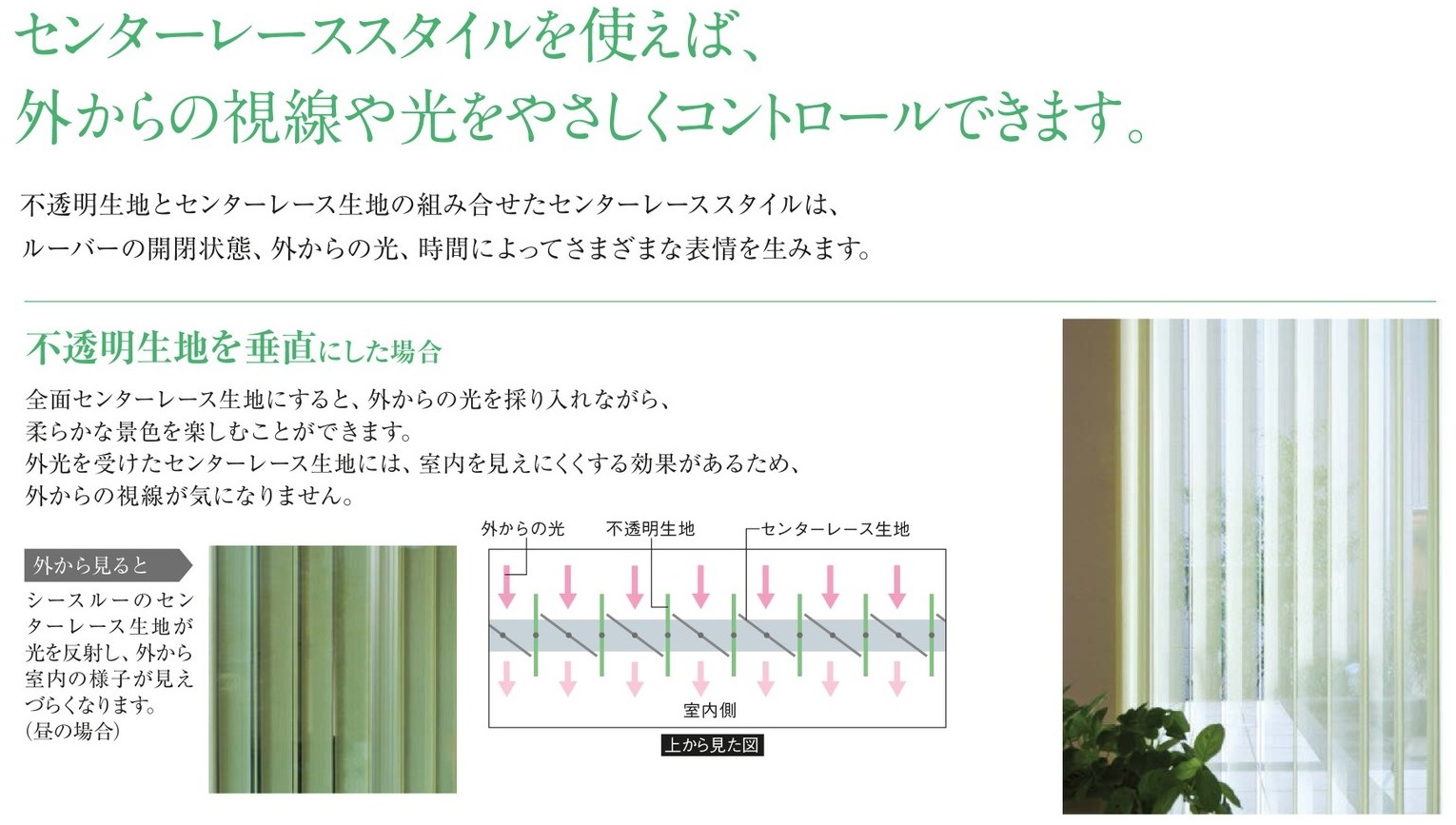 センターレーススタイルを使えば、
外からの視線や光をやさしくコントロールできます。

不透明生地とセンターレース生地の組み合せたセンターレーススタイルは、
ルーバーの開閉状態、外からの光、時間によってさまざまな表情を生みます。

不透明生地を垂直にした場合

全面センターレース生地にすると、外からの光を採り入れながら、
柔らかな景色を楽しむことができます。
外光を受けたセンターレース生地には、室内を見えにくくする効果があるため、
外からの視線が気になりません。

外から見ると

シースルーのセンターレース生地が光を反射し、外から室内の様子が見えづらくなります。
(昼の場合)

外からの光　不透明生地　センターレース生地

室内側

上から見た図